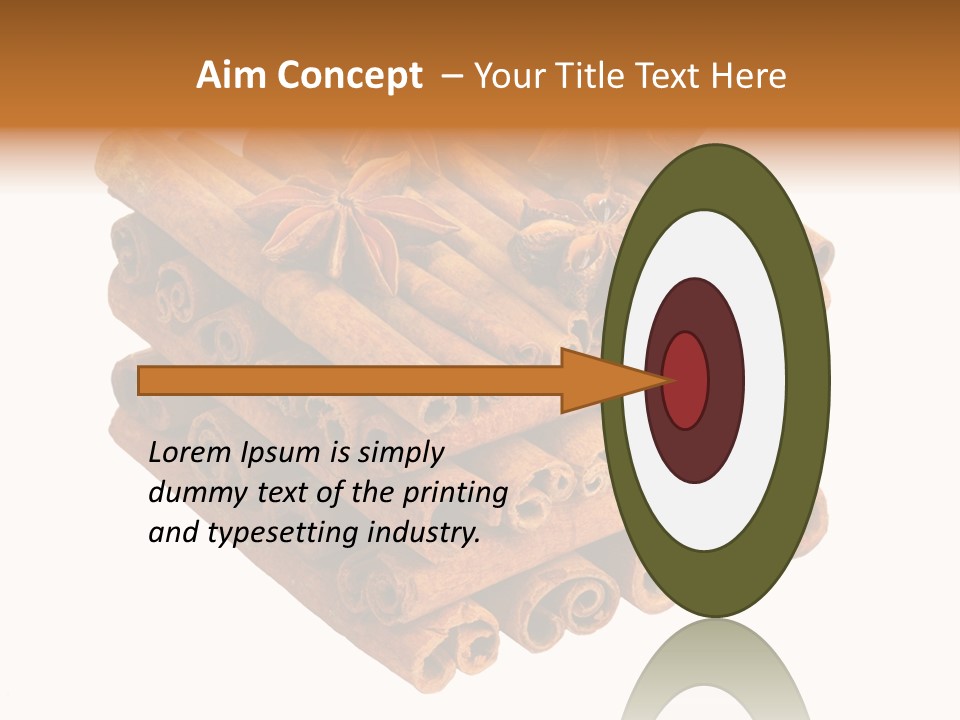 Aim Concept – Your Title Text Here

Lorem Ipsum is simply dummy text of the printing and typesetting industry.